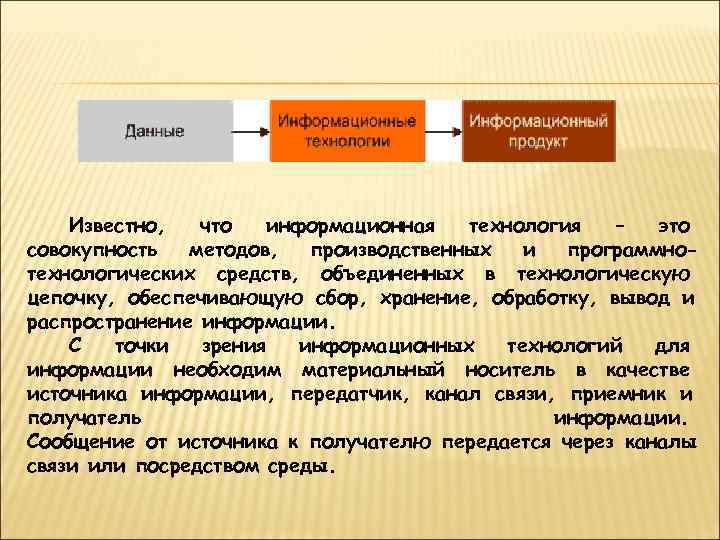 Данные

Информационные технологии

Информационный продукт

Известно, что информационная технология – это совокупность методов, производственных и программно-технологических средств, объединенных в технологическую цепочку, обеспечивающую сбор, хранение, обработку, вывод и распространение информации.

С точки зрения информационных технологий для информации необходим материальный носитель в качестве источника информации, передатчик, канал связи, приемник и получатель информации. Сообщение от источника к получателю передается через каналы связи или посредством среды.